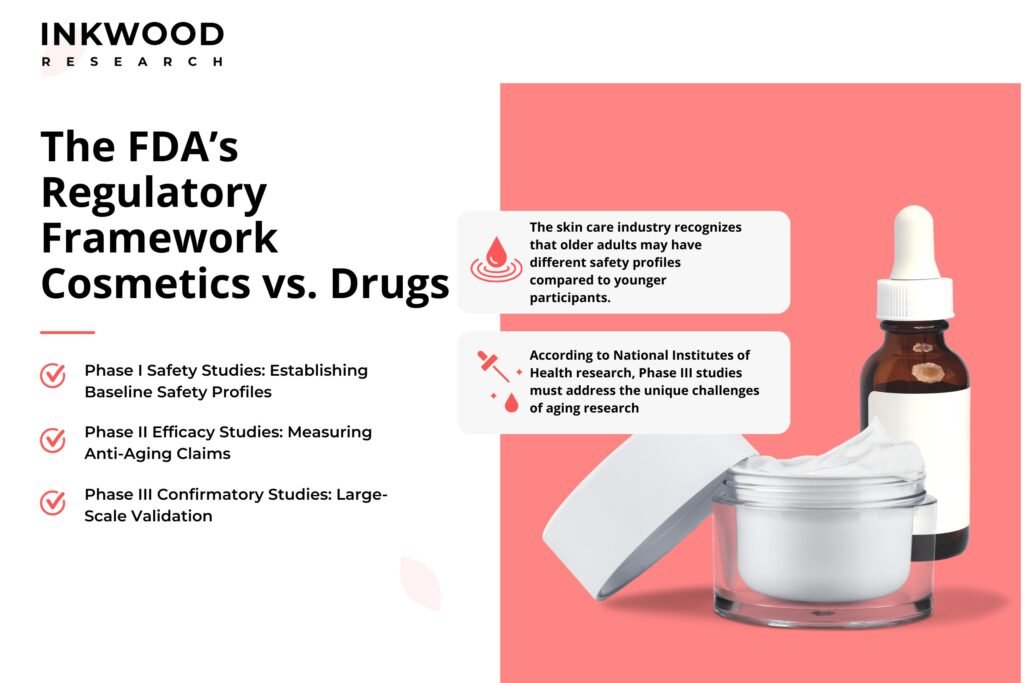 INKWOOD
RESEARCH

The FDA's Regulatory Framework Cosmetics vs. Drugs

Phase I Safety Studies: Establishing Baseline Safety Profiles

Phase II Efficacy Studies: Measuring Anti-Aging Claims

Phase III Confirmatory Studies: Large-Scale Validation

The skin care industry recognizes that older adults may have different safety profiles compared to younger participants.

According to National Institutes of Health research, Phase III studies must address the unique challenges of aging research